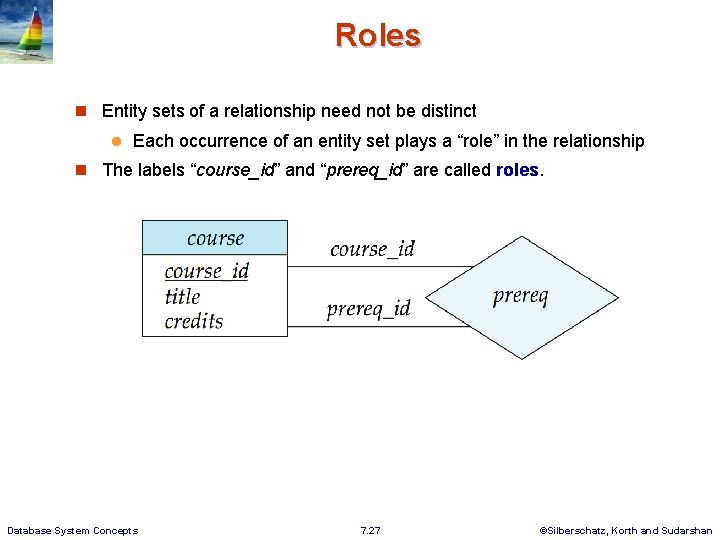 Roles

Entity sets of a relationship need not be distinct

Each occurrence of an entity set plays a “role” in the relationship

The labels “course_id” and “prereq_id” are called roles.

course

course_id
title
credits

course_id

prereq_id

prereq

Database System Concepts

7.27

©Silberschatz, Korth and Sudarshan